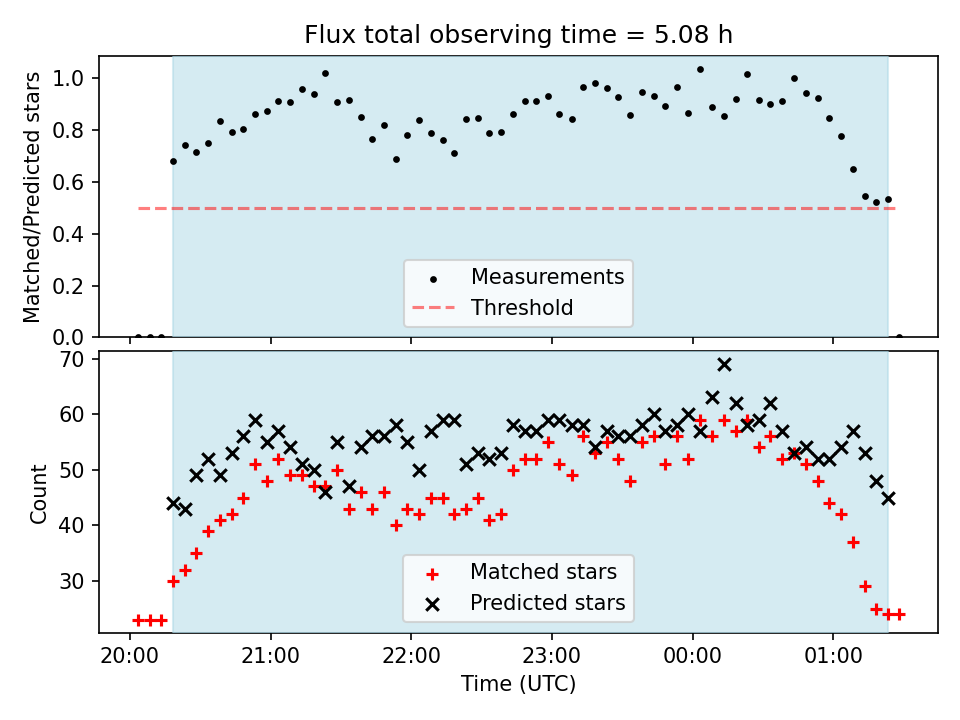 Flux total observing time = 5.08 h

Matched/Predicted stars

1.0
0.8
0.6
0.4
0.2
0.0

Measurements
Threshold

Count

70
60
50
40
30

Matched stars
Predicted stars

20:00
21:00
22:00
23:00
00:00
01:00

Time (UTC)